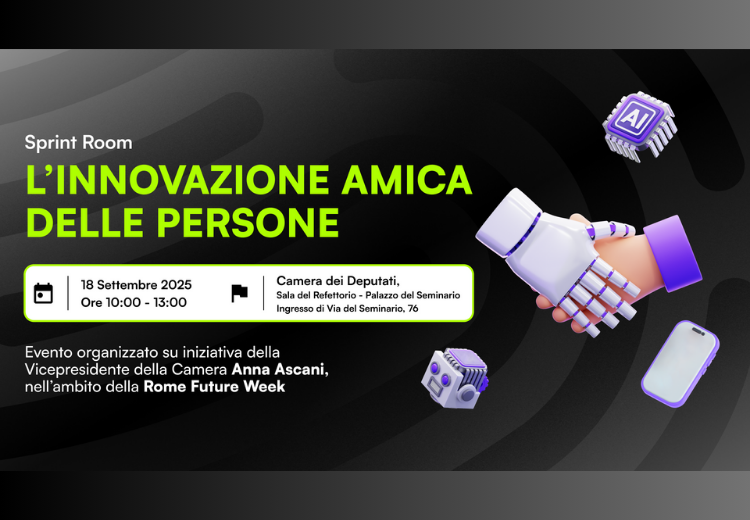 Sprint Room

L'INNOVAZIONE AMICA DELLE PERSONE

18 Settembre 2025
Ore 10:00 - 13:00

Camera dei Deputati,
Sala del Refettorio - Palazzo del Seminario
Ingresso di Via del Seminario, 76

Evento organizzato su iniziativa della Vicepresidente della Camera Anna Ascani, nell'ambito della Rome Future Week

AI